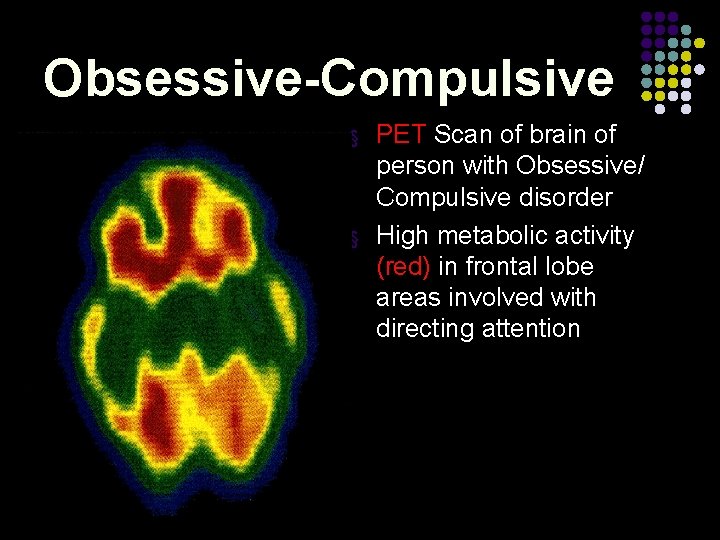 Obsessive-Compulsive

§ PET Scan of brain of person with Obsessive/ Compulsive disorder

§ High metabolic activity (red) in frontal lobe areas involved with directing attention